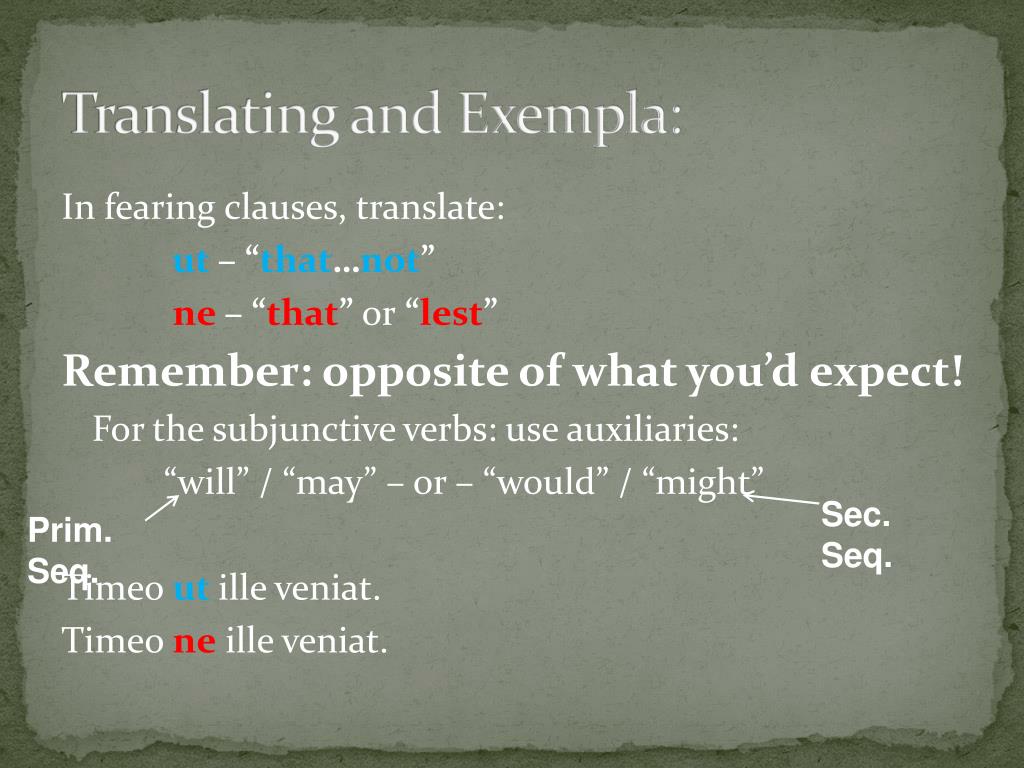 Translating and Exempla:

In fearing clauses, translate:

ut – “that…not”

ne – “that” or “lest”

Remember: opposite of what you’d expect!

For the subjunctive verbs: use auxiliaries:

“will” / “may” – or – “would” / “might”

Prim. Seq.

Sec. Seq.

Timeo ut ille veniat.

Timeo ne ille veniat.